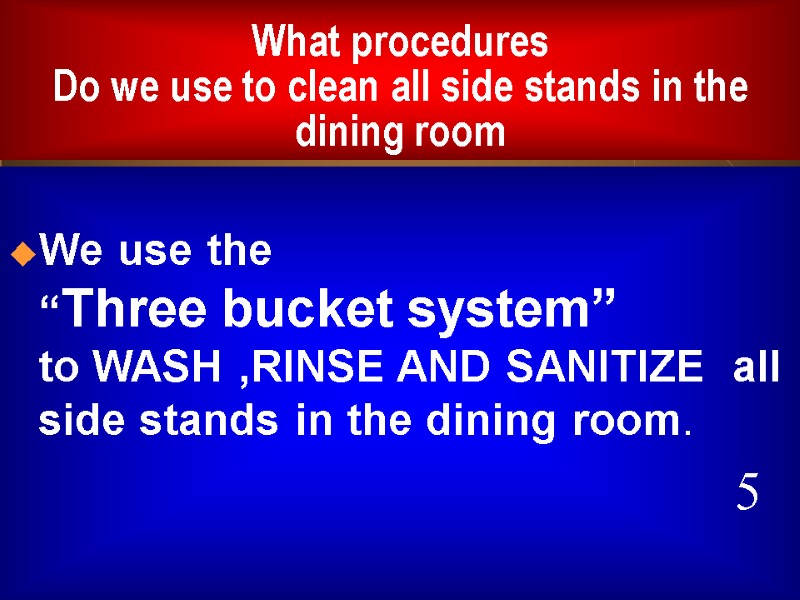 What procedures
Do we use to clean all side stands in the dining room

We use the
“Three bucket system”
to WASH ,RINSE AND SANITIZE all side stands in the dining room.

5